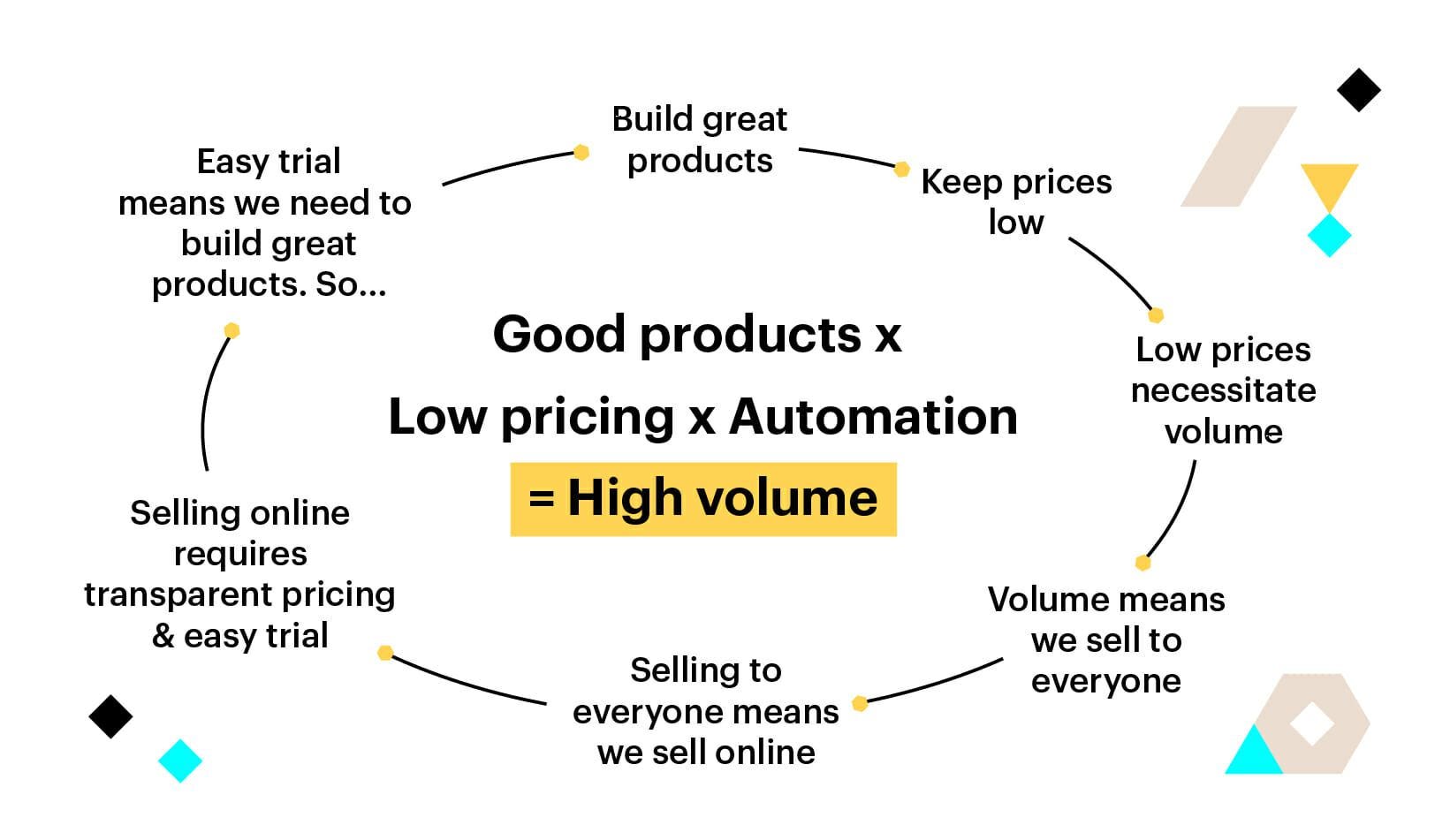 Build great products

Keep prices low

Low prices necessitate volume

Volume means we sell to everyone

Selling to everyone means we sell online

Selling online requires transparent pricing & easy trial

Easy trial means we need to build great products. So...

Good products x

Low pricing x Automation

= High volume